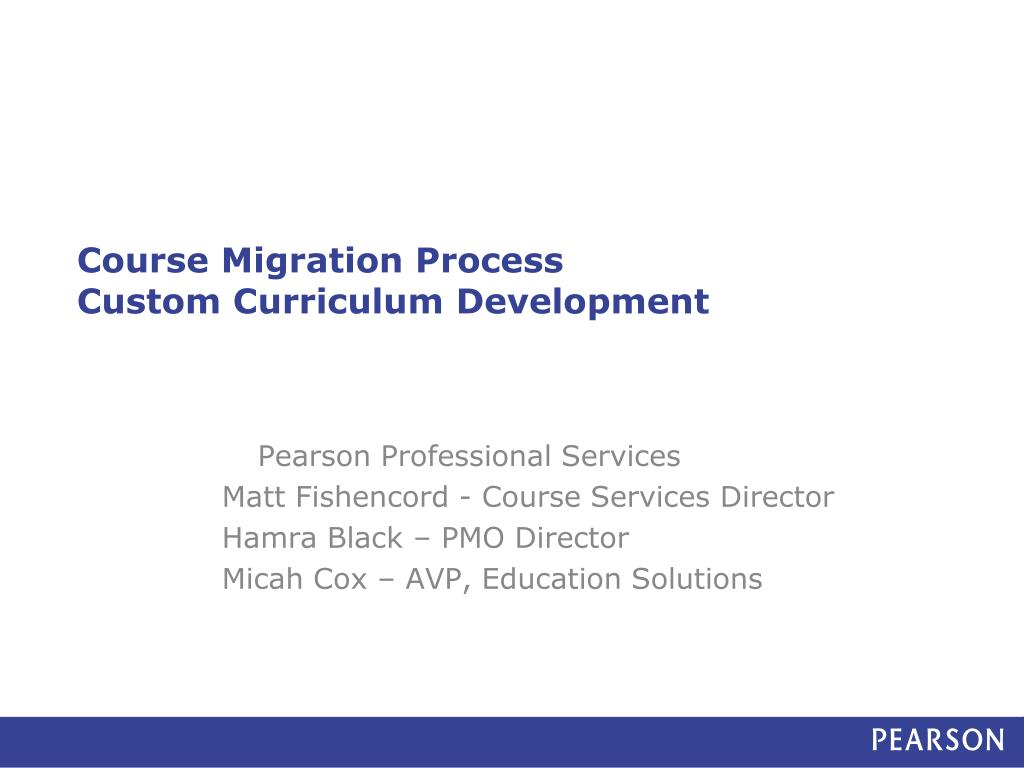 Course Migration Process
Custom Curriculum Development

Pearson Professional Services
Matt Fishencord - Course Services Director
Hamra Black – PMO Director
Micah Cox – AVP, Education Solutions

PEARSON